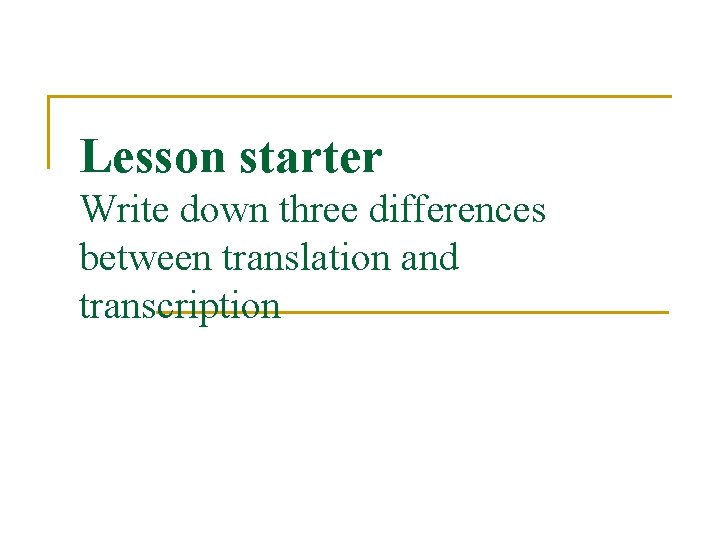 Lesson starter
Write down three differences between translation and transcription